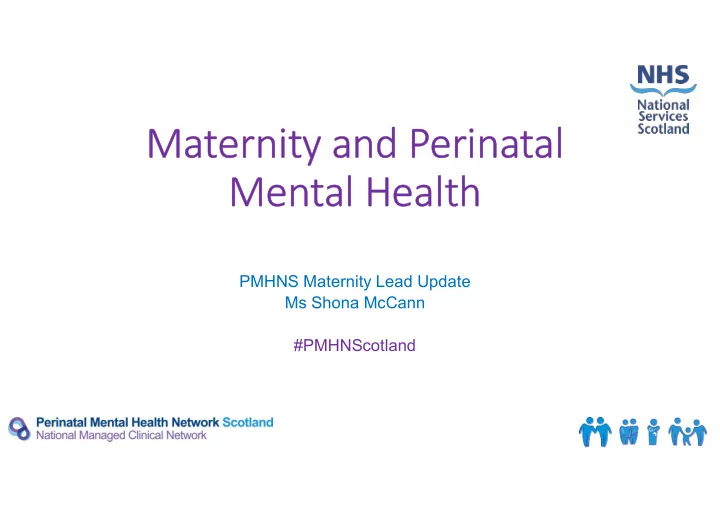 NHS
National
Services
Scotland

Maternity and Perinatal Mental Health

PMHNS Maternity Lead Update
Ms Shona McCann

#PMHNScotland

Perinatal Mental Health Network Scotland
National Managed Clinical Network